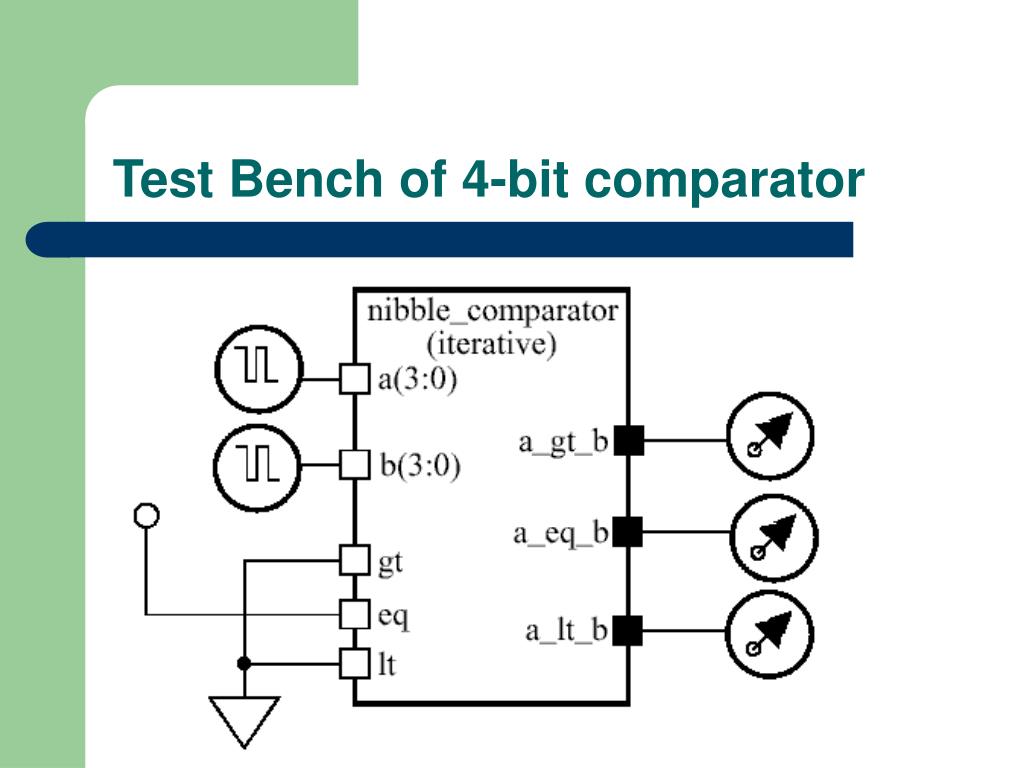 Test Bench of 4-bit comparator

nibble_comparator
(iterative)

a(3:0)

b(3:0)

gt

eq

lt

a_gt_b

a_eq_b

a_lt_b